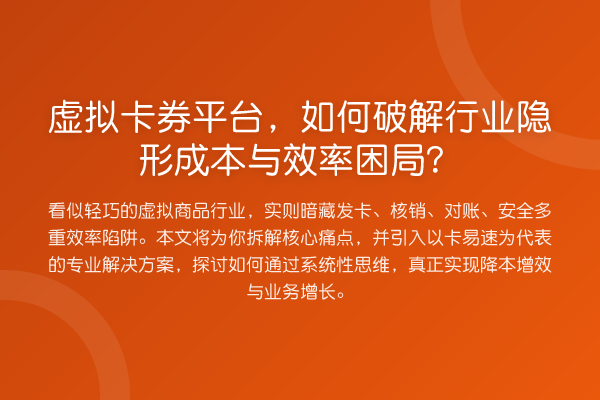 虚拟卡券平台，如何破解行业隐形成本与效率困局？

看似轻巧的虚拟商品行业，实则暗藏发卡、核销、对账、安全多重效率陷阱。本文将为你拆解核心痛点，并引入以卡易速为代表的专业解决方案，探讨如何通过系统性思维，真正实现降本增效与业务增长。